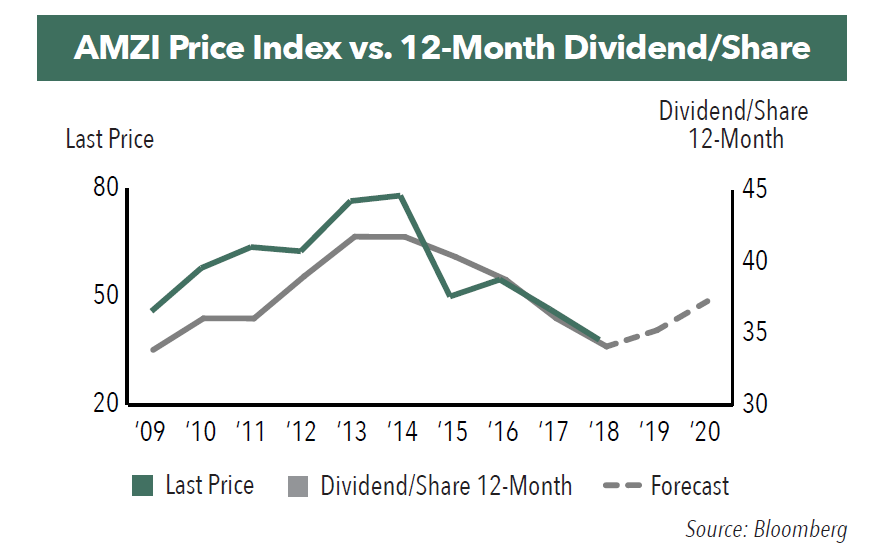 AMZI Price Index vs. 12-Month Dividend/Share

Last Price

Dividend/Share 12-Month

80
50
20

45
40
35
30

'09 '10 '11 '12 '13 '14 '15 '16 '17 '18 '19 '20

Last Price
Dividend/Share 12-Month
Forecast

Source: Bloomberg